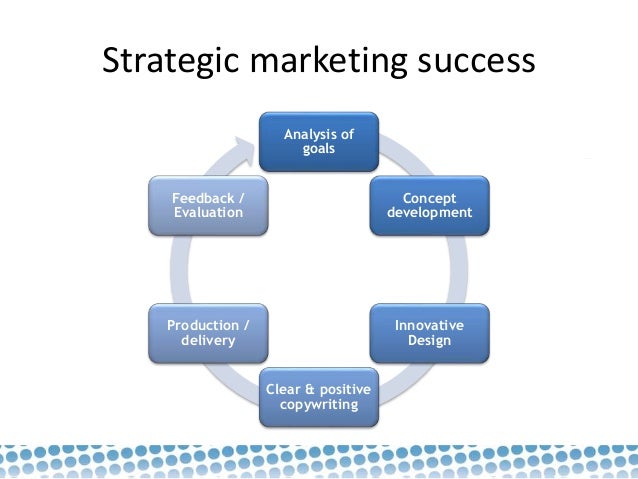 Strategic marketing success

Analysis of goals

Concept development

Innovative Design

Clear & positive copywriting

Production / delivery

Feedback / Evaluation